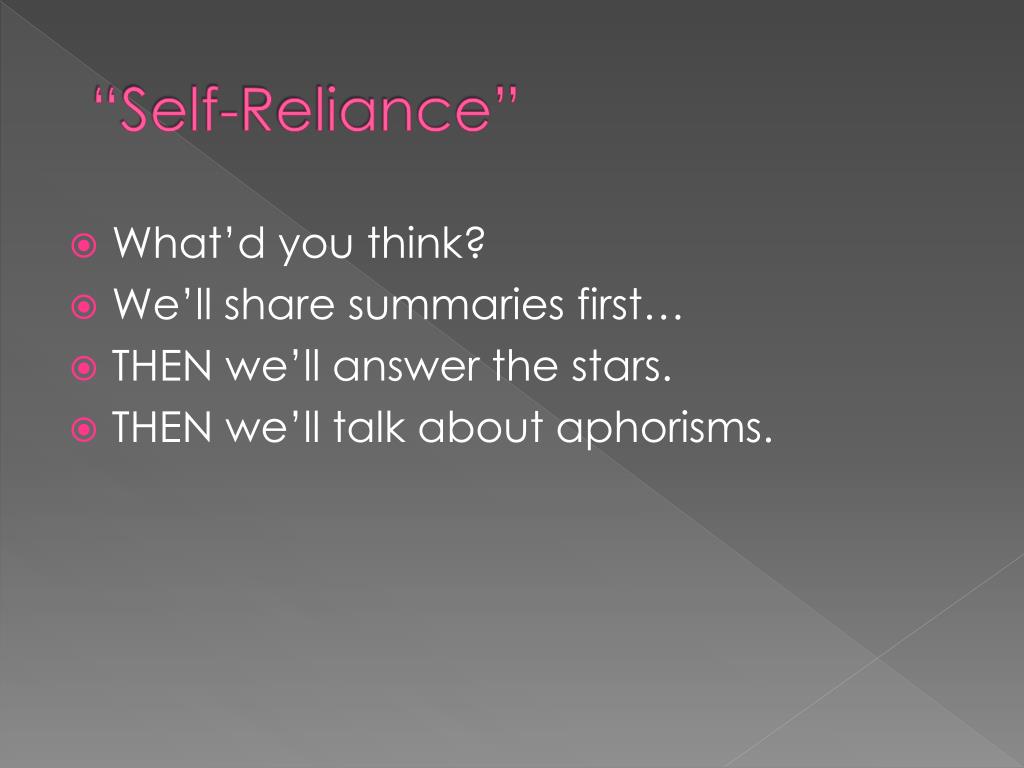 “Self-Reliance”

What’d you think?
We’ll share summaries first…
THEN we’ll answer the stars.
THEN we’ll talk about aphorisms.